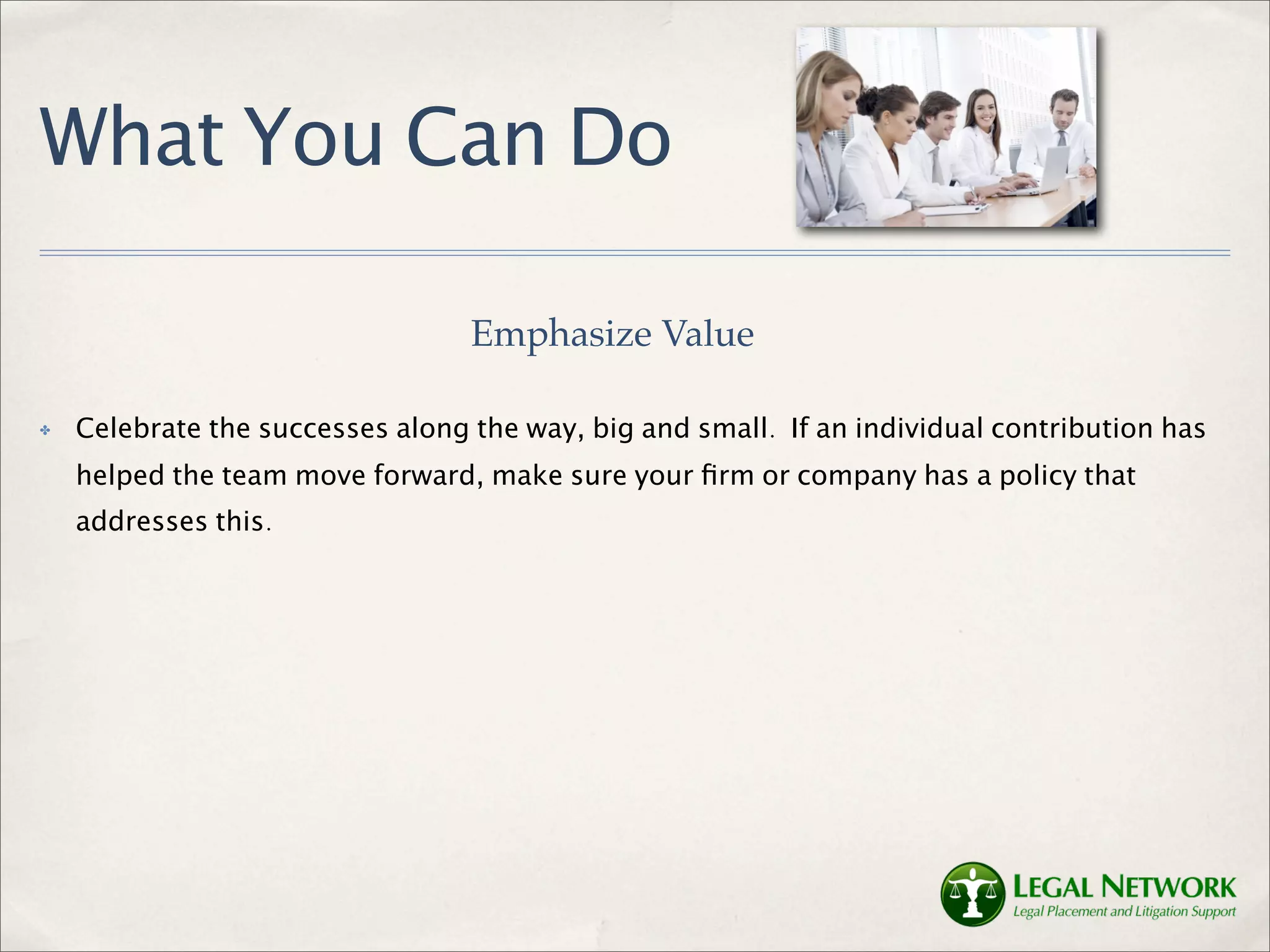 What You Can Do

Emphasize Value

Celebrate the successes along the way, big and small. If an individual contribution has helped the team move forward, make sure your firm or company has a policy that addresses this.

LEGAL NETWORK
Legal Placement and Litigation Support